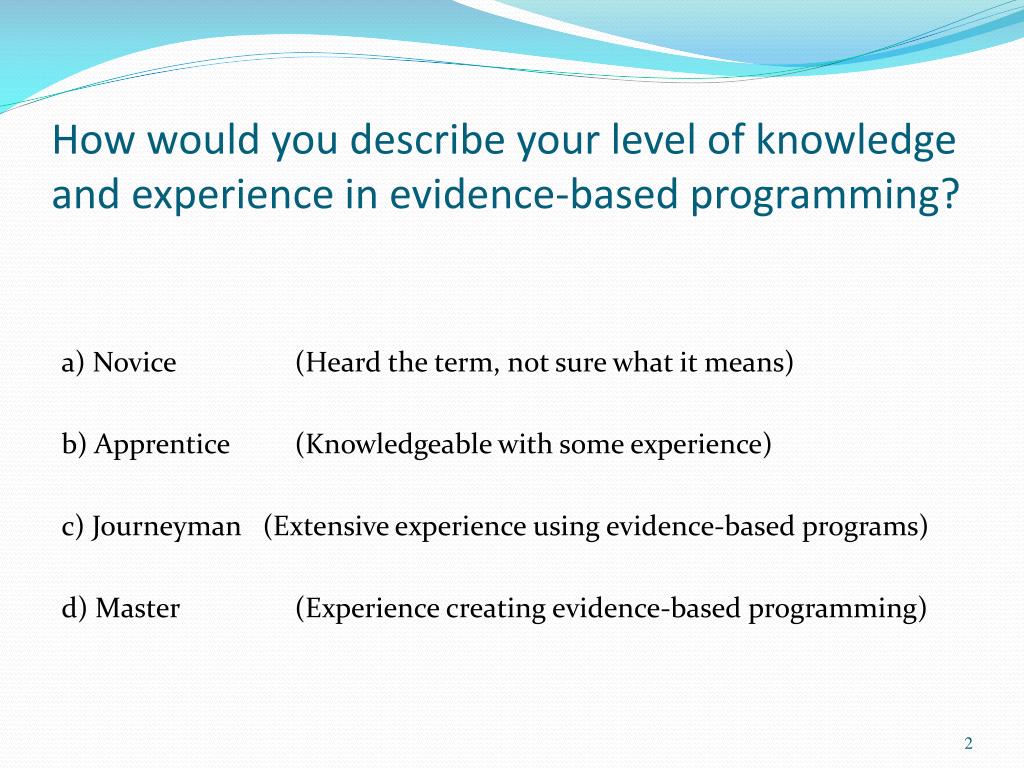 How would you describe your level of knowledge and experience in evidence-based programming?

a) Novice (Heard the term, not sure what it means)

b) Apprentice (Knowledgeable with some experience)

c) Journeyman (Extensive experience using evidence-based programs)

d) Master (Experience creating evidence-based programming)

2